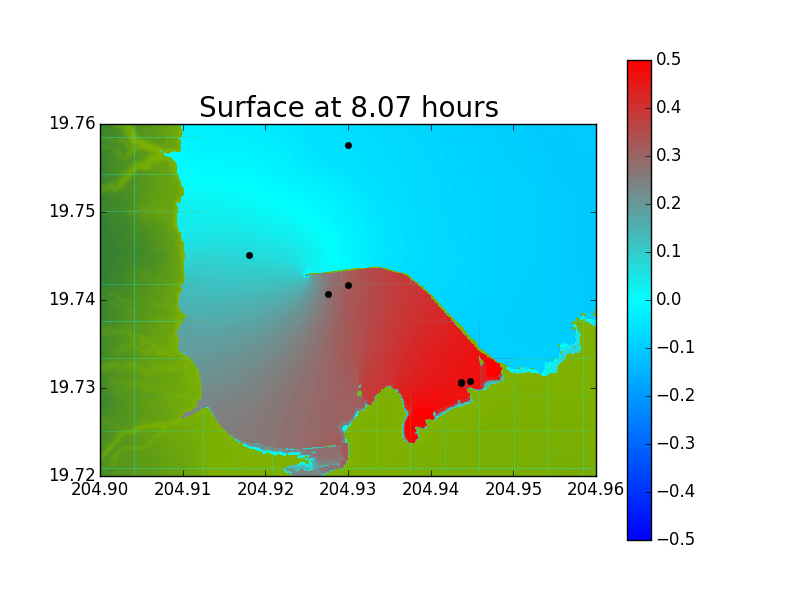 Surface at 8.07 hours

19.76
19.75
19.74
19.73
19.72

204.90 204.91 204.92 204.93 204.94 204.95 204.96

0.5
0.4
0.3
0.2
0.1
0.0
−0.1
−0.2
−0.3
−0.4
−0.5